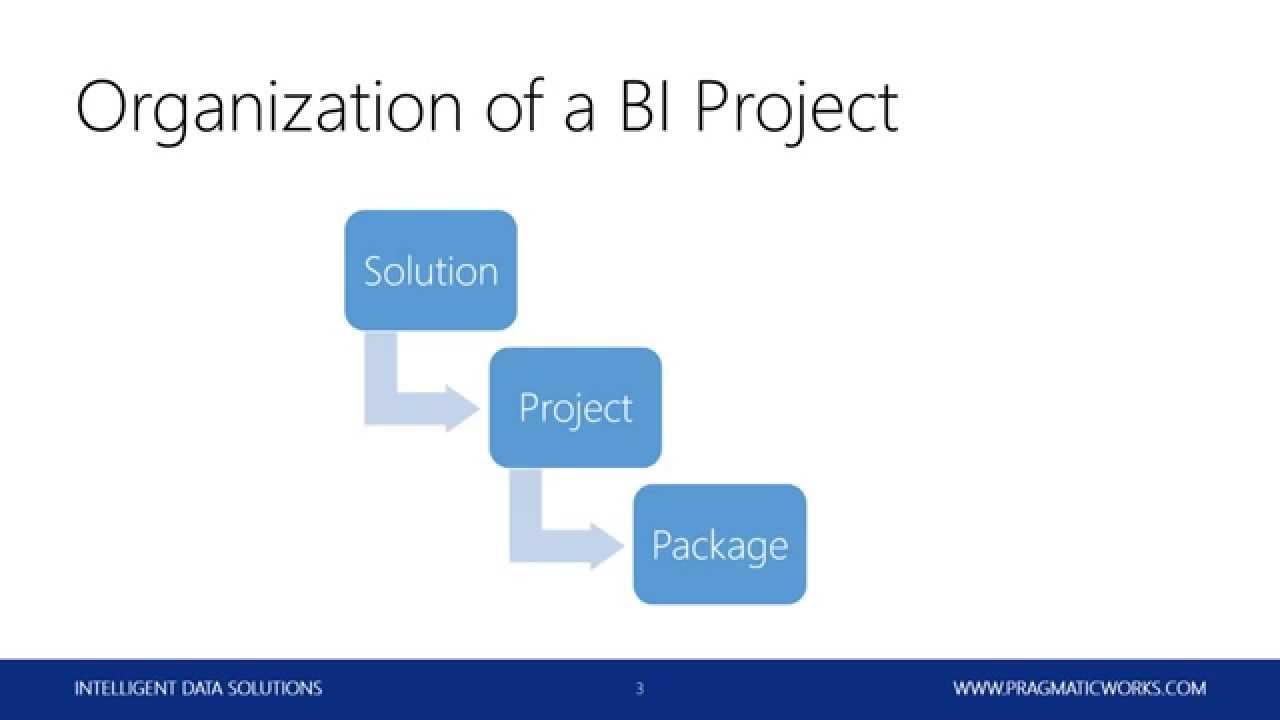 Organization of a BI Project

Solution

Project

Package

INTELLIGENT DATA SOLUTIONS

3

WWW.PRAGMATICWORKS.COM